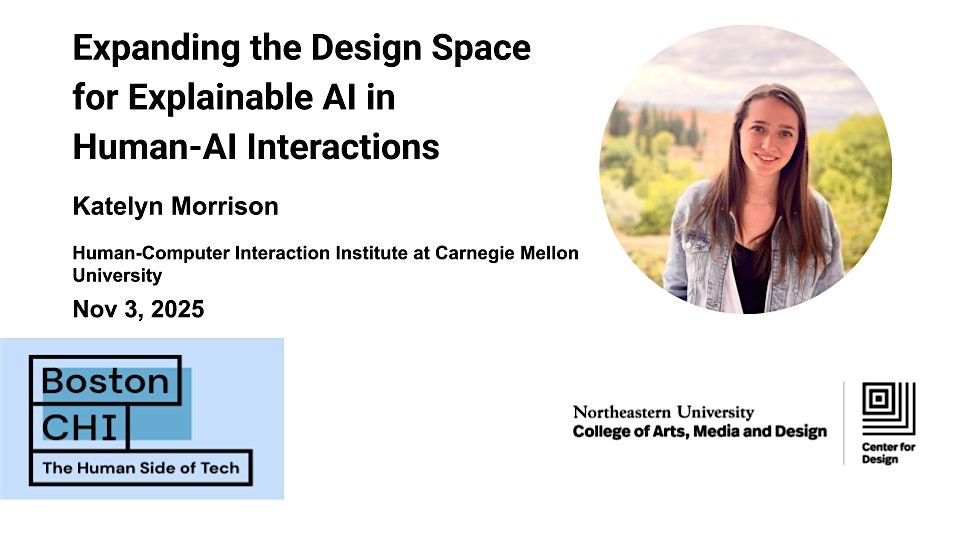 Expanding the Design Space for Explainable AI in Human-AI Interactions

Katelyn Morrison

Human-Computer Interaction Institute at Carnegie Mellon University

Nov 3, 2025

Boston CHI

The Human Side of Tech

Northeastern University
College of Arts, Media and Design

Center for Design